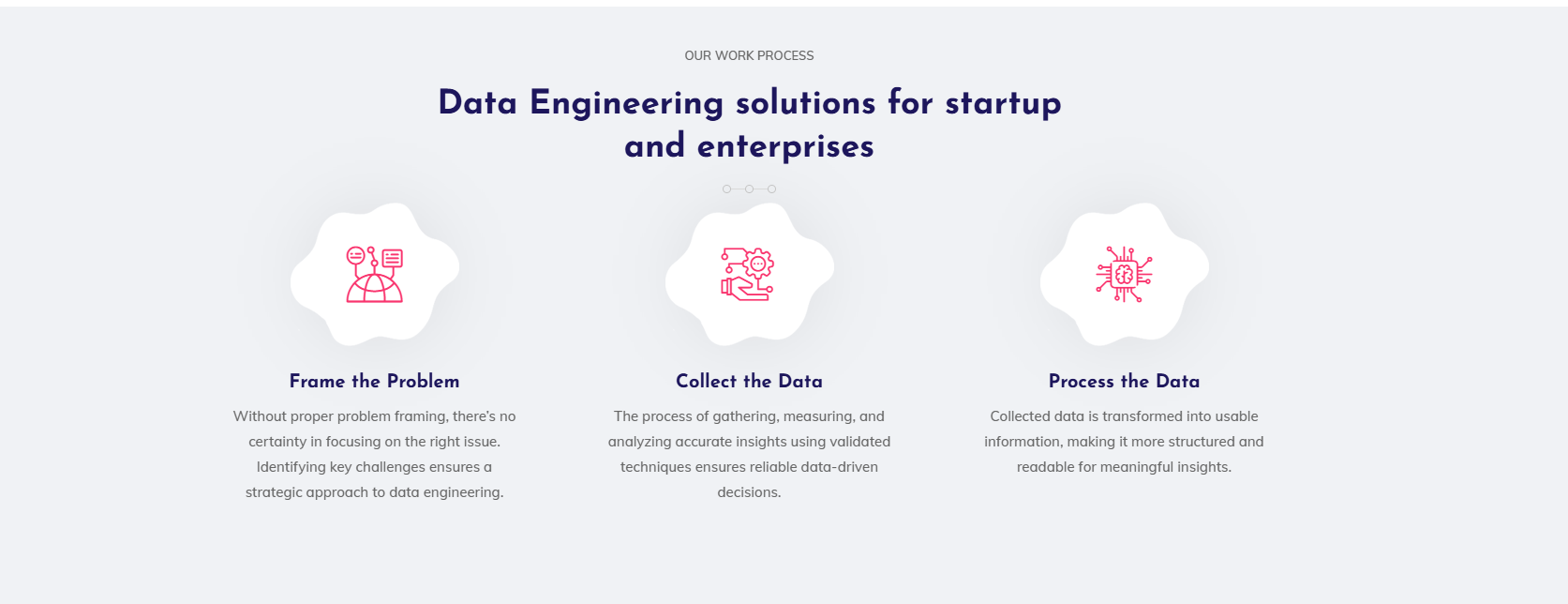 OUR WORK PROCESS

Data Engineering solutions for startup and enterprises

Frame the Problem

Without proper problem framing, there's no certainty in focusing on the right issue. Identifying key challenges ensures a strategic approach to data engineering.

Collect the Data

The process of gathering, measuring, and analyzing accurate insights using validated techniques ensures reliable data-driven decisions.

Process the Data

Collected data is transformed into usable information, making it more structured and readable for meaningful insights.